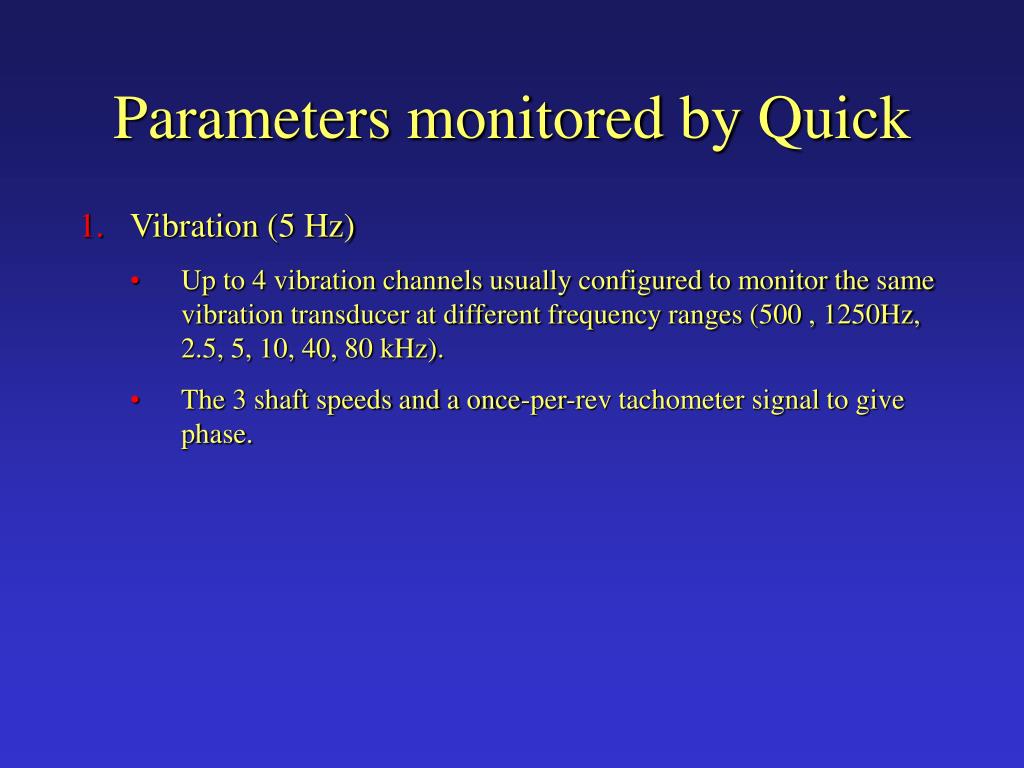 Parameters monitored by Quick

1. Vibration (5 Hz)

• Up to 4 vibration channels usually configured to monitor the same vibration transducer at different frequency ranges (500 , 1250Hz, 2.5, 5, 10, 40, 80 kHz).

• The 3 shaft speeds and a once-per-rev tachometer signal to give phase.